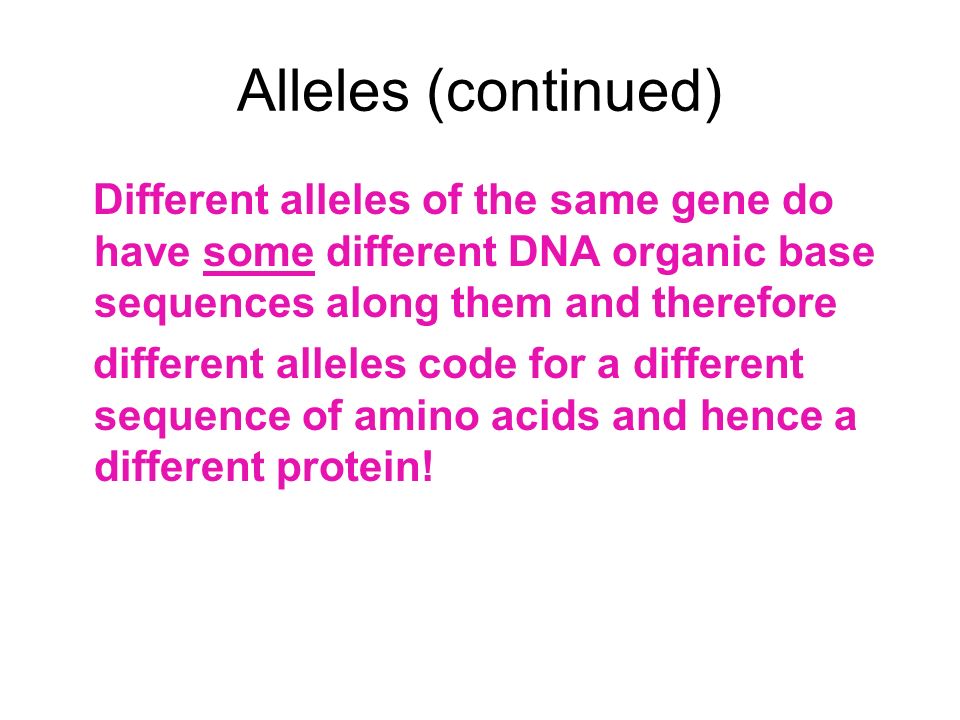 Alleles (continued)

Different alleles of the same gene do have some different DNA organic base sequences along them and therefore

different alleles code for a different sequence of amino acids and hence a different protein!